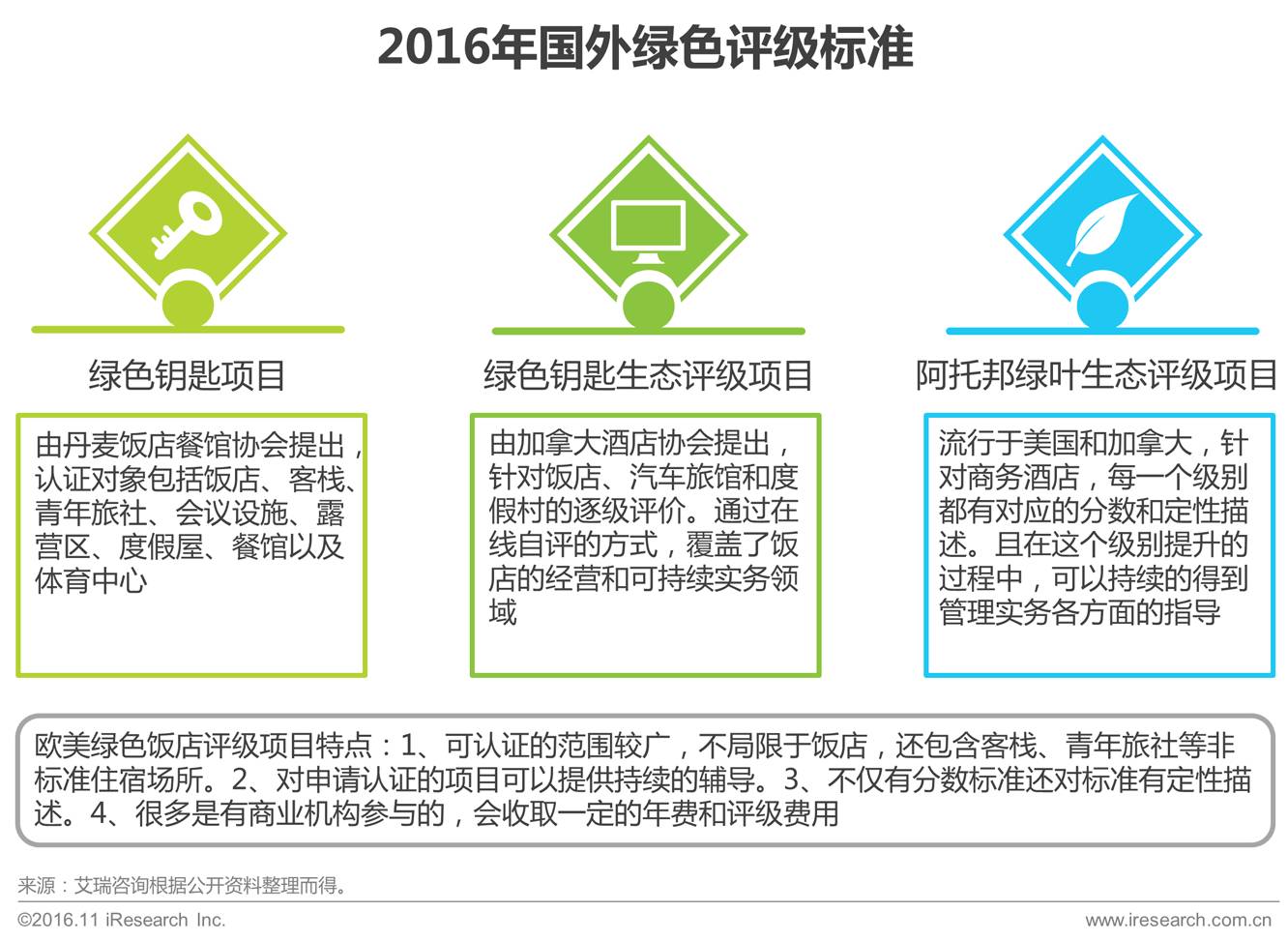 2016年国外绿色评级标准

绿色钥匙项目

由丹麦饭店餐馆协会提出，认证对象包括饭店、客栈、青年旅社、会议设施、露营区、度假屋、餐馆以及体育中心

绿色钥匙生态评级项目

由加拿大酒店协会提出，针对饭店、汽车旅馆和度假村的逐级评价。通过在线自评的方式，覆盖了饭店的经营和可持续实务领域

阿托邦绿叶生态评级项目

流行于美国和加拿大，针对商务酒店，每一个级别都有对应的分数和定性描述。且在这个级别提升的过程中，可以持续的得到管理实务各方面的指导

欧美绿色饭店评级项目特点：1、可认证的范围较广，不局限于饭店，还包含客栈、青年旅社等非标准住宿场所。2、对申请认证的项目可以提供持续的辅导。3、不仅有分数标准还对标准有定性描述。4、很多是有商业机构参与的，会收取一定的年费和评级费用

来源：艾瑞咨询根据公开资料整理而得。

©2016.11 iResearch Inc.

www.iresearch.com.cn